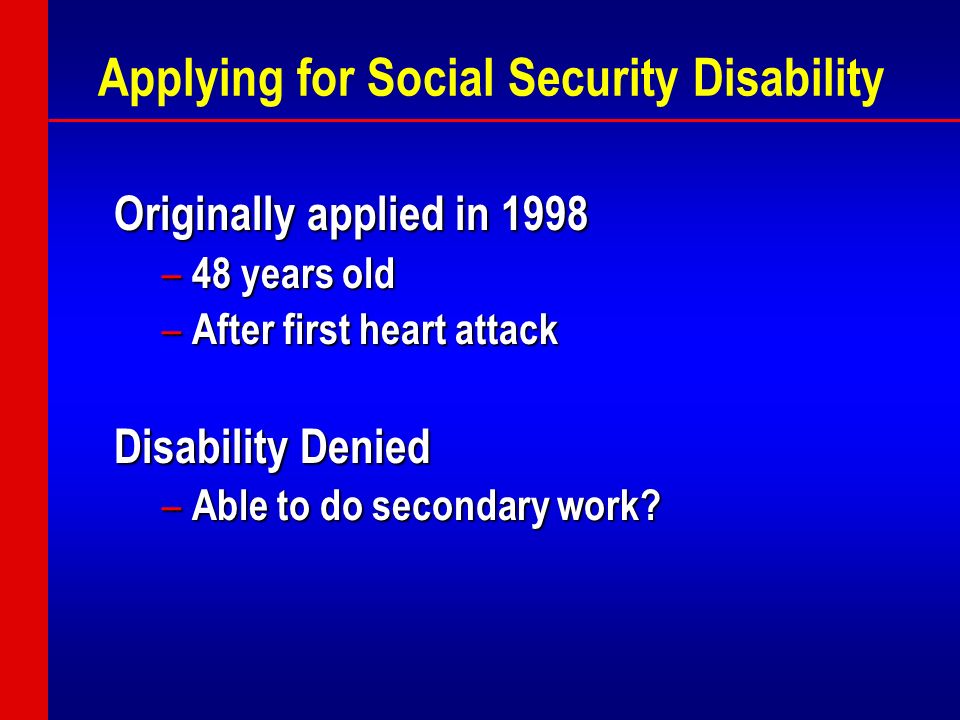 Applying for Social Security Disability

Originally applied in 1998
– 48 years old
– After first heart attack

Disability Denied
– Able to do secondary work?